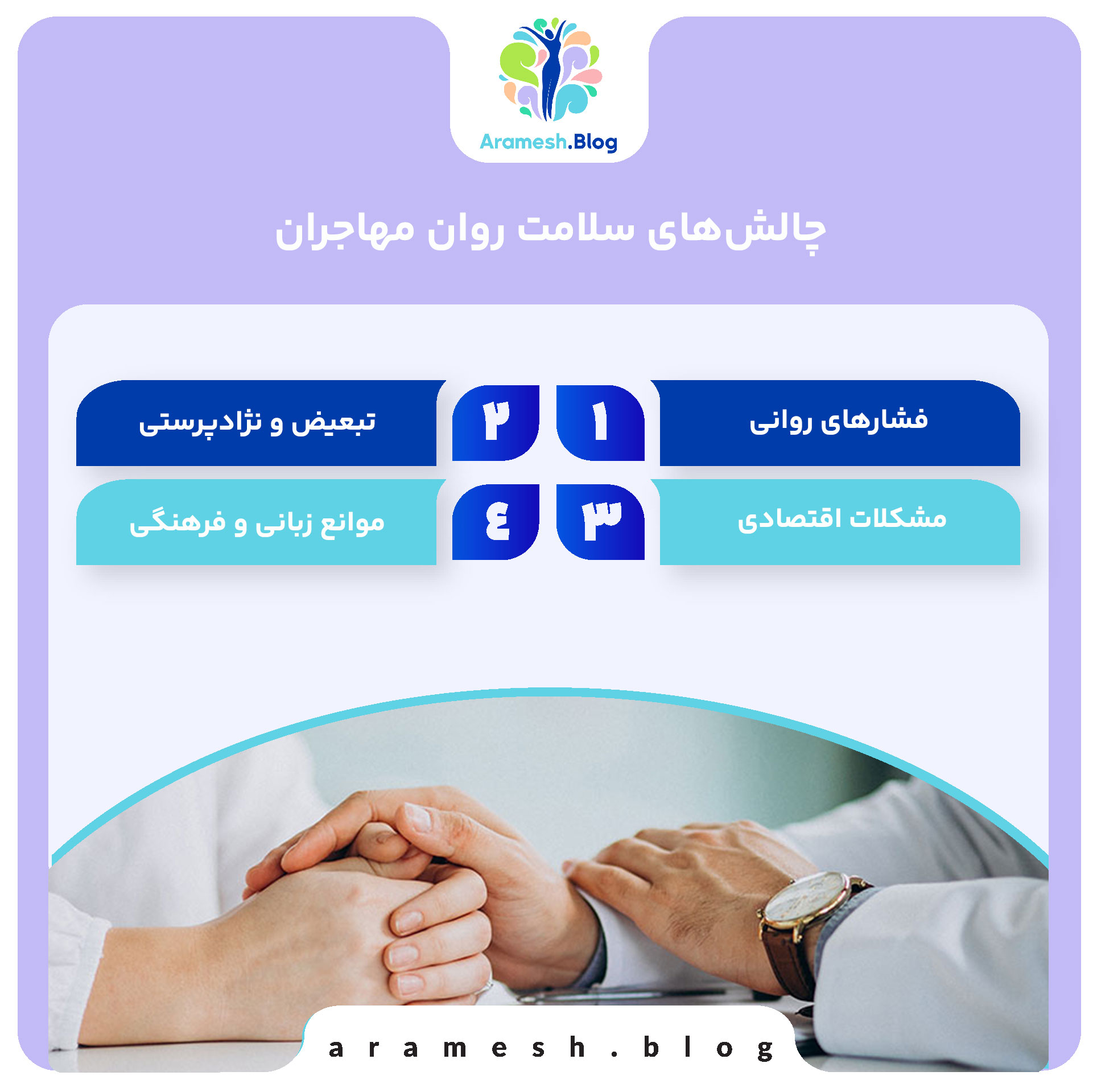 Aramesh.Blog

چالش‌های سلامت روان مهاجران

۱ فشارهای روانی

۲ تبعیض و نژادپرستی

۳ مشکلات اقتصادی

٤ موانع زبانی و فرهنگی

aramesh.blog